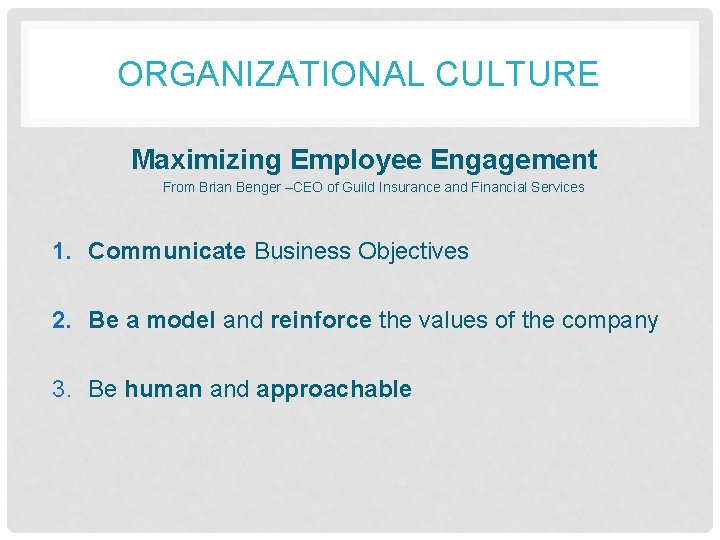 ORGANIZATIONAL CULTURE

Maximizing Employee Engagement

From Brian Benger –CEO of Guild Insurance and Financial Services

1. Communicate Business Objectives

2. Be a model and reinforce the values of the company

3. Be human and approachable